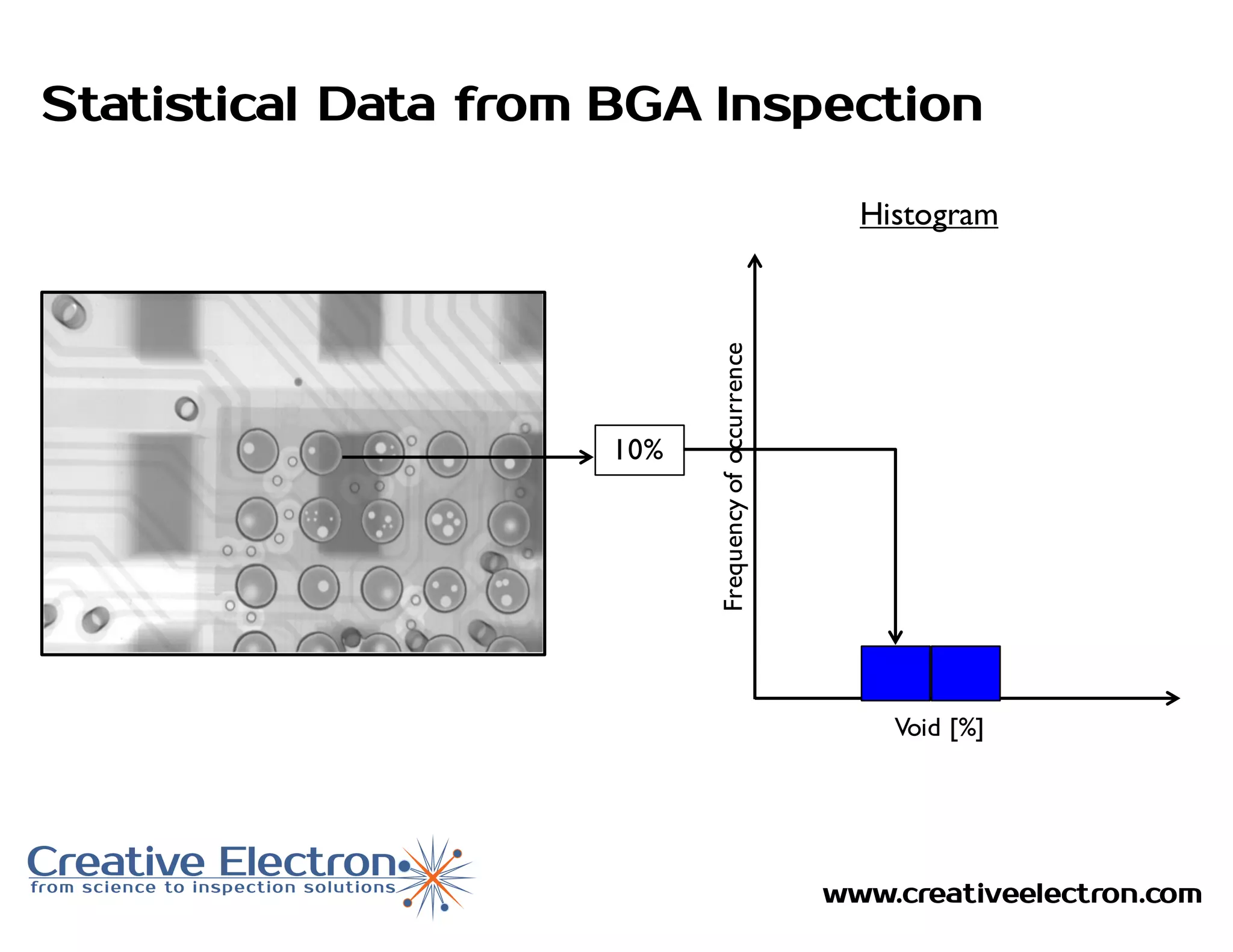 Statistical Data from BGA Inspection

Histogram

10%

Frequency of occurrence

Void [%]

Creative Electron
from science to inspection solutions

www.creativeelectron.com